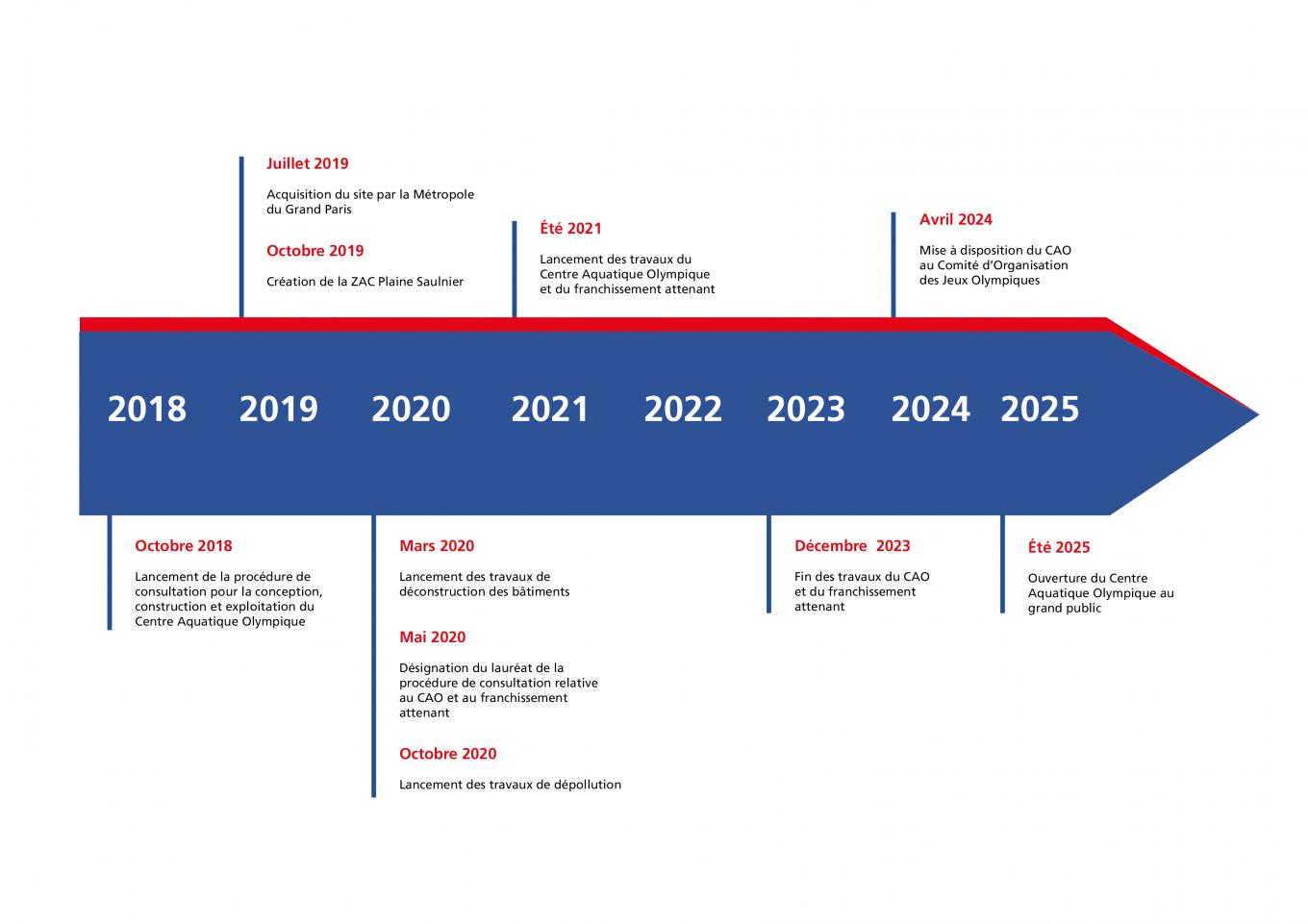 Juillet 2019

Acquisition du site par la Métropole du Grand Paris

Octobre 2019

Création de la ZAC Plaine Saulnier

Été 2021

Lancement des travaux du Centre Aquatique Olympique et du franchissement attenant

Avril 2024

Mise à disposition du CAO au Comité d'Organisation des Jeux Olympiques

2018 2019 2020 2021 2022 2023 2024 2025

Octobre 2018

Lancement de la procédure de consultation pour la conception, construction et exploitation du Centre Aquatique Olympique

Mars 2020

Lancement des travaux de déconstruction des bâtiments

Mai 2020

Désignation du lauréat de la procédure de consultation relative au CAO et au franchissement attenant

Octobre 2020

Lancement des travaux de dépollution

Décembre 2023

Fin des travaux du CAO et du franchissement attenant

Été 2025

Ouverture du Centre Aquatique Olympique au grand public